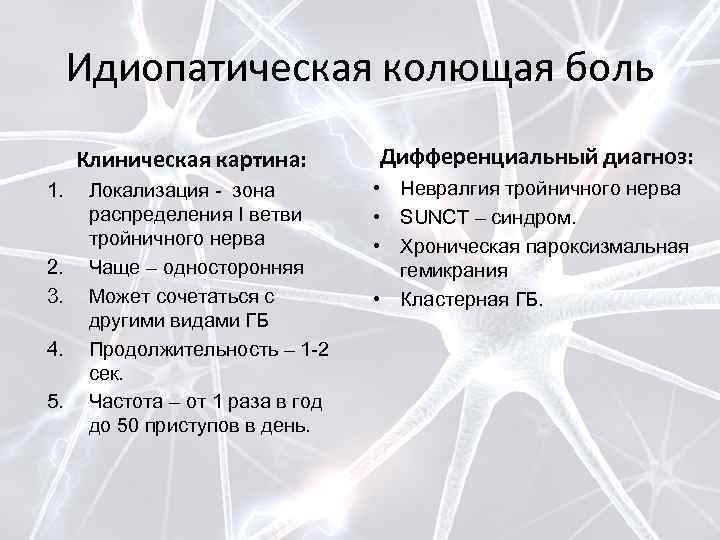 Идиопатическая колющая боль

Клиническая картина:

1. Локализация - зона распределения I ветви тройничного нерва
2. Чаще – односторонняя
3. Может сочетаться с другими видами ГБ
4. Продолжительность – 1-2 сек.
5. Частота – от 1 раза в год до 50 приступов в день.

Дифференциальный диагноз:

• Невралгия тройничного нерва
• SUNCT – синдром.
• Хроническая пароксизмальная гемикрания
• Кластерная ГБ.